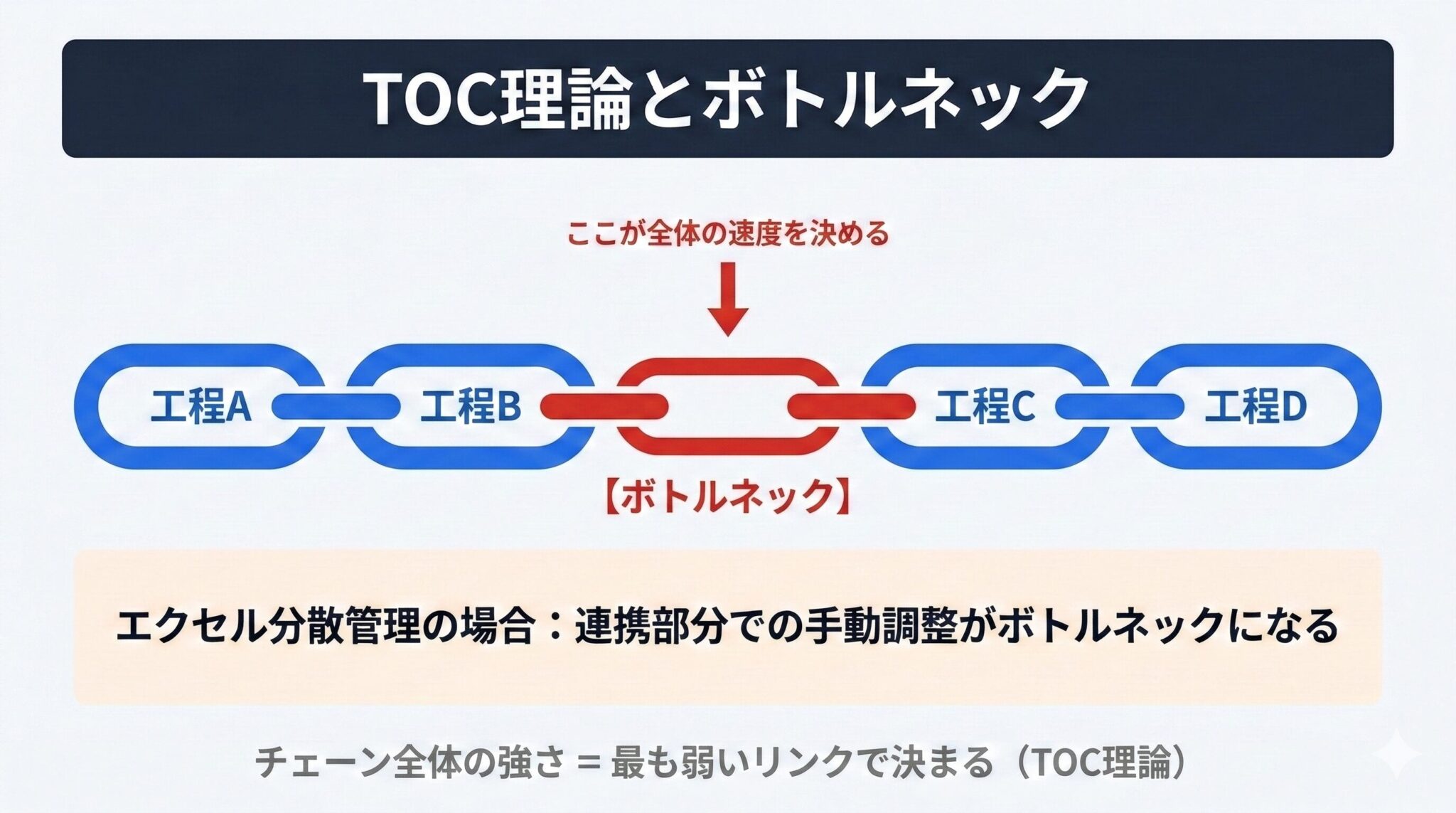 TOC理論とボトルネック

ここが全体の速度を決める

工程A

工程B

工程C

工程D

【ボトルネック】

エクセル分散管理の場合：連携部分での手動調整がボトルネックになる

チェーン全体の強さ = 最も弱いリンクで決まる（TOC理論）